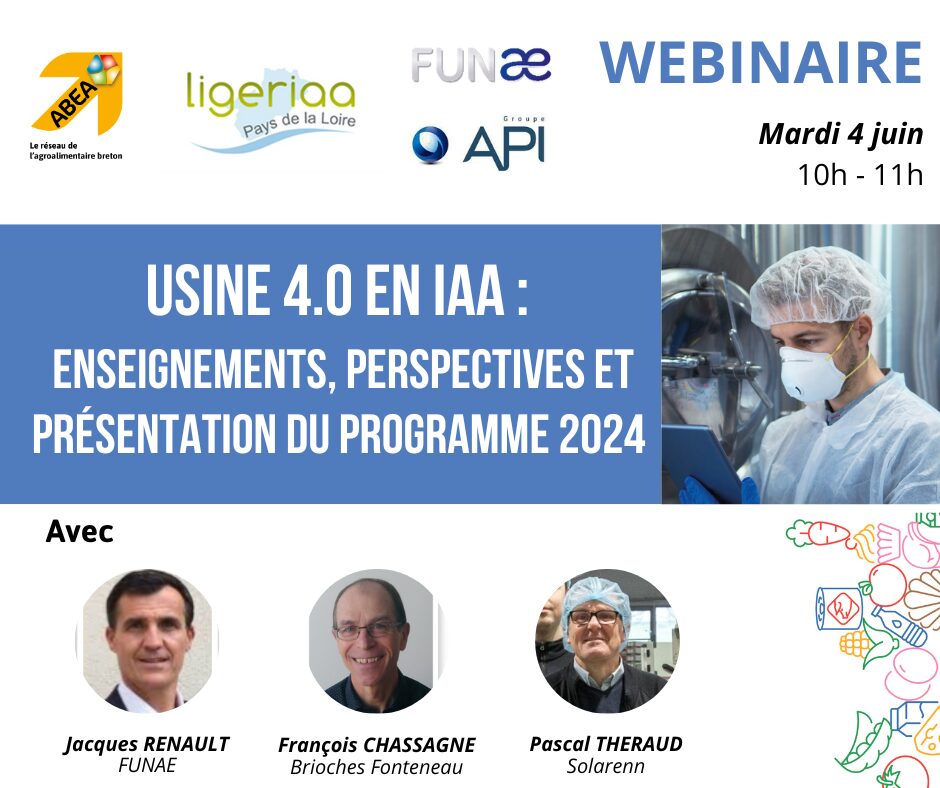 ABEA
Le réseau de l'agroalimentaire breton

ligeriaa
Pays de la Loire

FUNæ

Groupe API

WEBINAIRE

Mardi 4 juin
10h - 11h

USINE 4.0 EN IAA :
ENSEIGNEMENTS, PERSPECTIVES ET PRÉSENTATION DU PROGRAMME 2024

Avec

Jacques RENAULT
FUNAE

François CHASSAGNE
Brioches Fonteneau

Pascal THERAUD
Solarenn